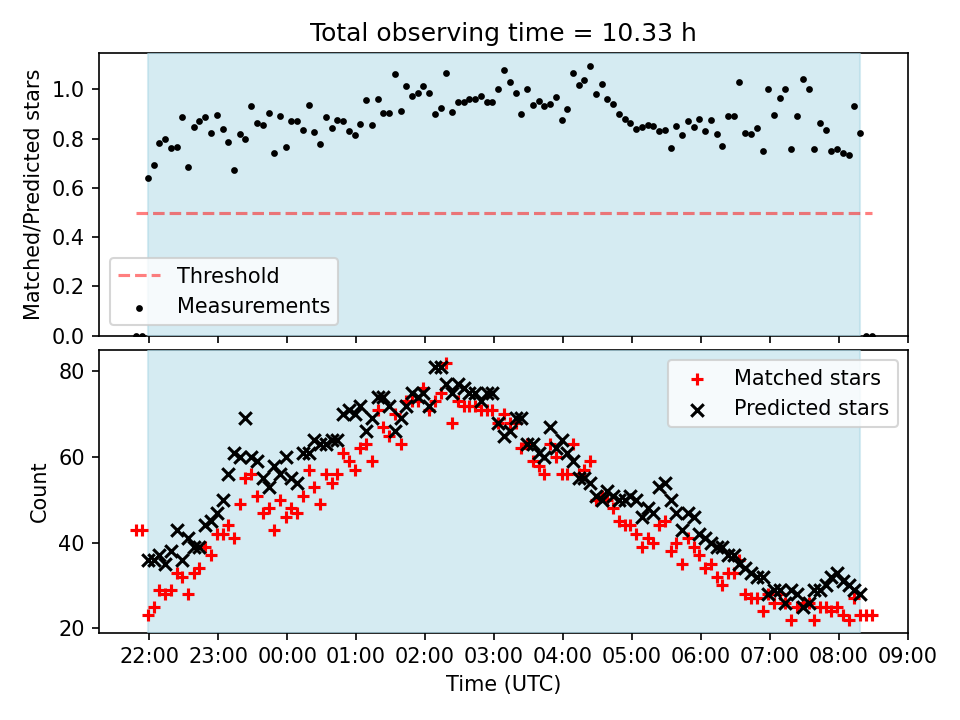 Total observing time = 10.33 h

Matched/Predicted stars

1.0
0.8
0.6
0.4
0.2
0.0

Threshold
Measurements

Count

80
60
40
20

Matched stars
Predicted stars

22:00 23:00 00:00 01:00 02:00 03:00 04:00 05:00 06:00 07:00 08:00 09:00

Time (UTC)